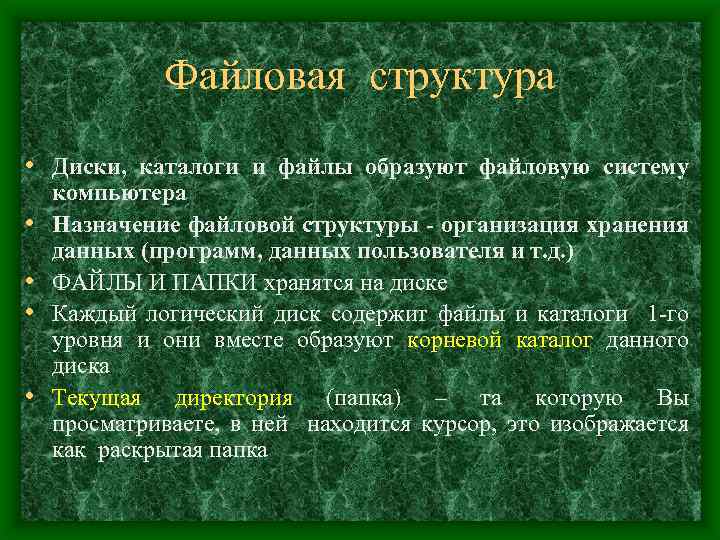 Файловая структура

• Диски, каталоги и файлы образуют файловую систему компьютера
• Назначение файловой структуры - организация хранения данных (программ, данных пользователя и т.д.)
• ФАЙЛЫ И ПАПКИ хранятся на диске
• Каждый логический диск содержит файлы и каталоги 1-го уровня и они вместе образуют корневой каталог данного диска
• Текущая директория (папка) – та которую Вы просматриваете, в ней находится курсор, это изображается как раскрытая папка